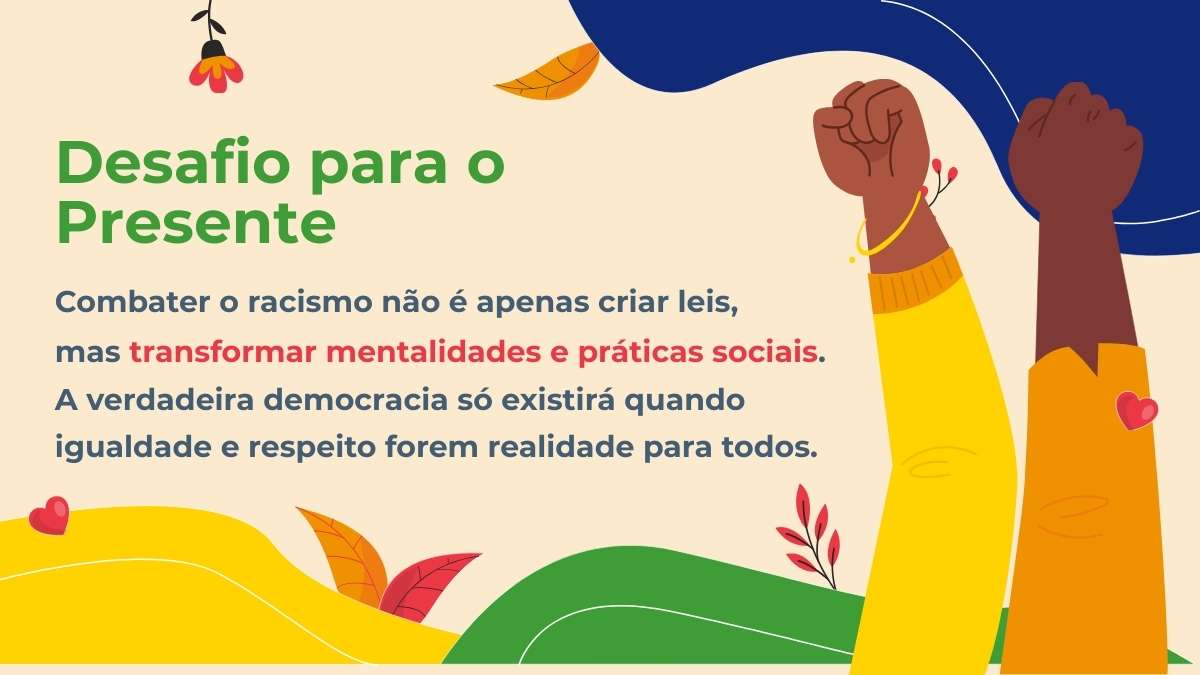 Desafio para o Presente

Combater o racismo não é apenas criar leis, mas transformar mentalidades e práticas sociais. A verdadeira democracia só existirá quando igualdade e respeito forem realidade para todos.